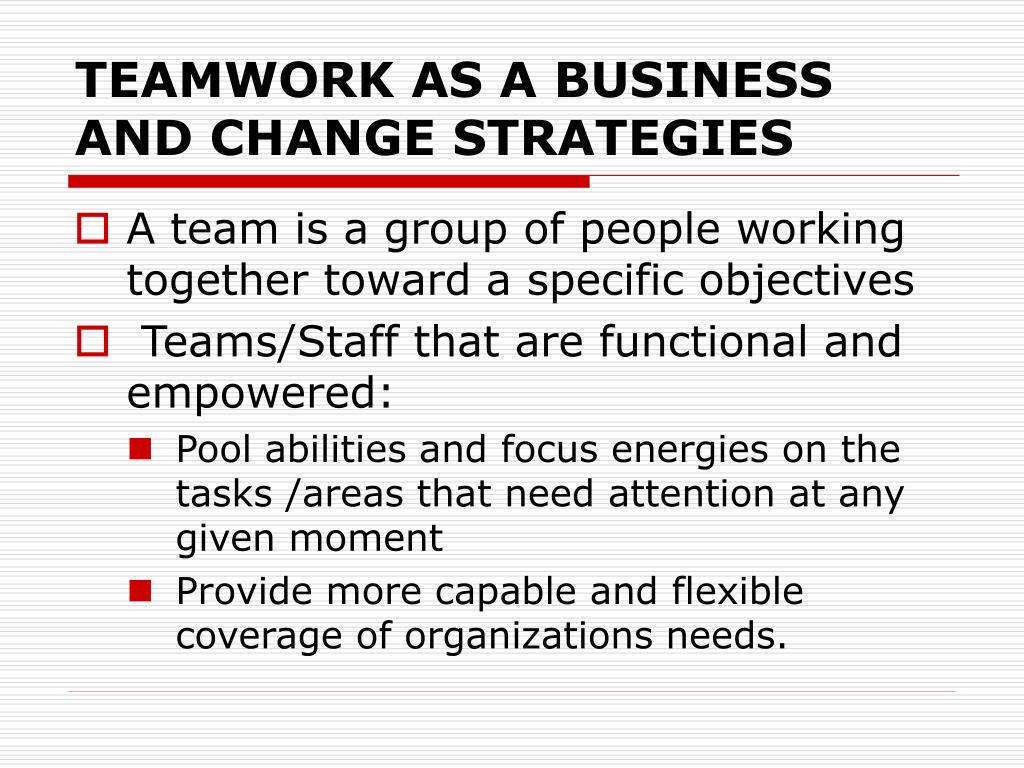 TEAMWORK AS A BUSINESS AND CHANGE STRATEGIES

A team is a group of people working together toward a specific objectives

Teams/Staff that are functional and empowered:

Pool abilities and focus energies on the tasks /areas that need attention at any given moment

Provide more capable and flexible coverage of organizations needs.